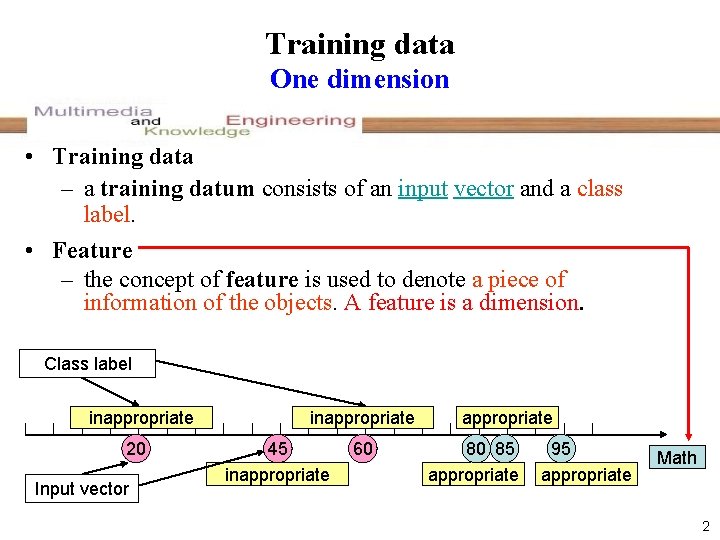 Training data
One dimension

Multimedia and Knowledge Engineering

• Training data
– a **training datum** consists of an input vector and a class label.

• Feature
– the concept of **feature** is used to denote a piece of information of the objects. A feature is a dimension.

Class label

inappropriate

inappropriate

appropriate

20

45

60

80

85

95

Math

Input vector

inappropriate

appropriate

appropriate

2